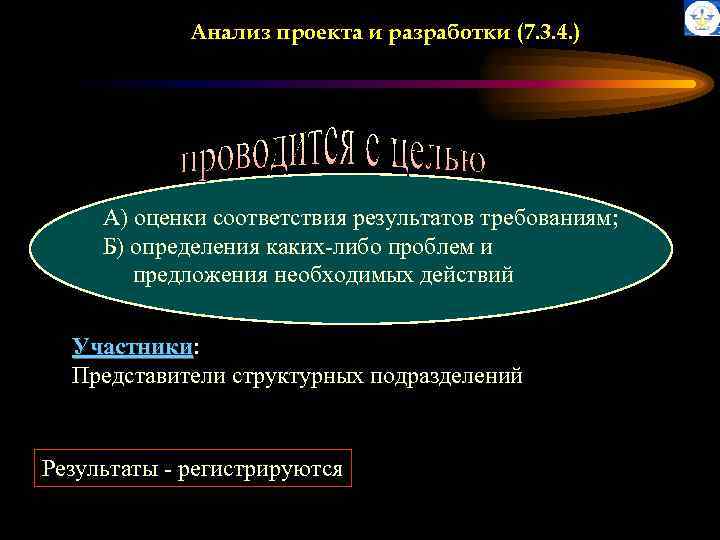 Анализ проекта и разработки (7.3.4.)

проводится с целью

А) оценки соответствия результатов требованиям;
Б) определения каких-либо проблем и предложения необходимых действий

Участники:
Представители структурных подразделений

Результаты - регистрируются